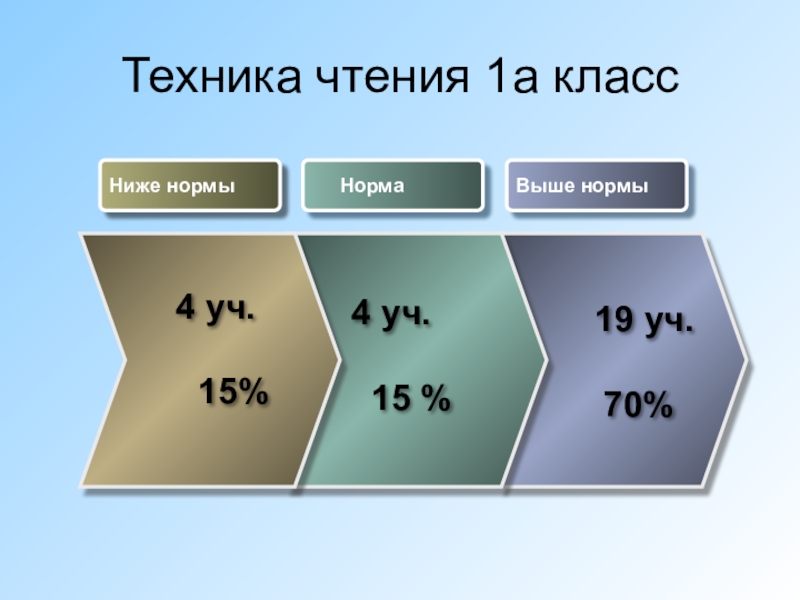 Техника чтения 1а класс

Ниже нормы

Норма

Выше нормы

4 уч.

15%

4 уч.

15 %

19 уч.

70%